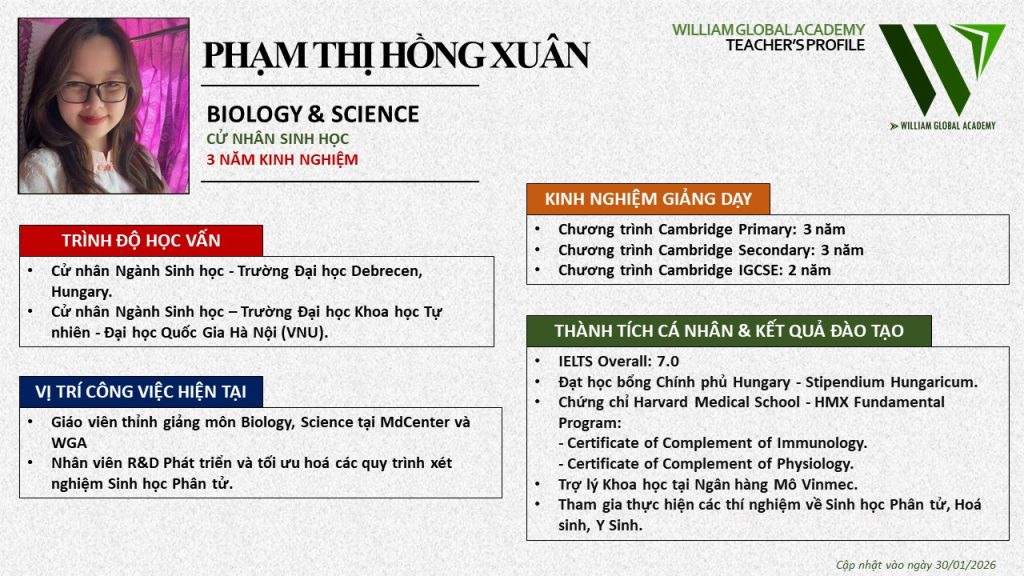 PHẠM THỊ HỒNG XUÂN

BIOLOGY & SCIENCE
CỬ NHÂN SINH HỌC
3 NĂM KINH NGHIỆM

WILLIAM GLOBAL ACADEMY
TEACHER'S PROFILE

WILLIAM GLOBAL ACADEMY

TRÌNH ĐỘ HỌC VẤN

• Cử nhân Ngành Sinh học - Trường Đại học Debrecen, Hungary.
• Cử nhân Ngành Sinh học – Trường Đại học Khoa học Tự nhiên - Đại học Quốc Gia Hà Nội (VNU).

VỊ TRÍ CÔNG VIỆC HIỆN TẠI

• Giáo viên thỉnh giảng môn Biology, Science tại MdCenter và WGA
• Nhân viên R&D Phát triển và tối ưu hoá các quy trình xét nghiệm Sinh học Phân tử.

KINH NGHIỆM GIẢNG DẠY

• Chương trình Cambridge Primary: 3 năm
• Chương trình Cambridge Secondary: 3 năm
• Chương trình Cambridge IGCSE: 2 năm

THÀNH TÍCH CÁ NHÂN & KẾT QUẢ ĐÀO TẠO

• IELTS Overall: 7.0
• Đạt học bổng Chính phủ Hungary - Stipendium Hungaricum.
• Chứng chỉ Harvard Medical School - HMX Fundamental Program:
- Certificate of Complement of Immunology.
- Certificate of Complement of Physiology.
• Trợ lý Khoa học tại Ngân hàng Mô Vinmec.
• Tham gia thực hiện các thí nghiệm về Sinh học Phân tử, Hoá sinh, Y Sinh.

Cập nhật vào ngày 30/01/2026